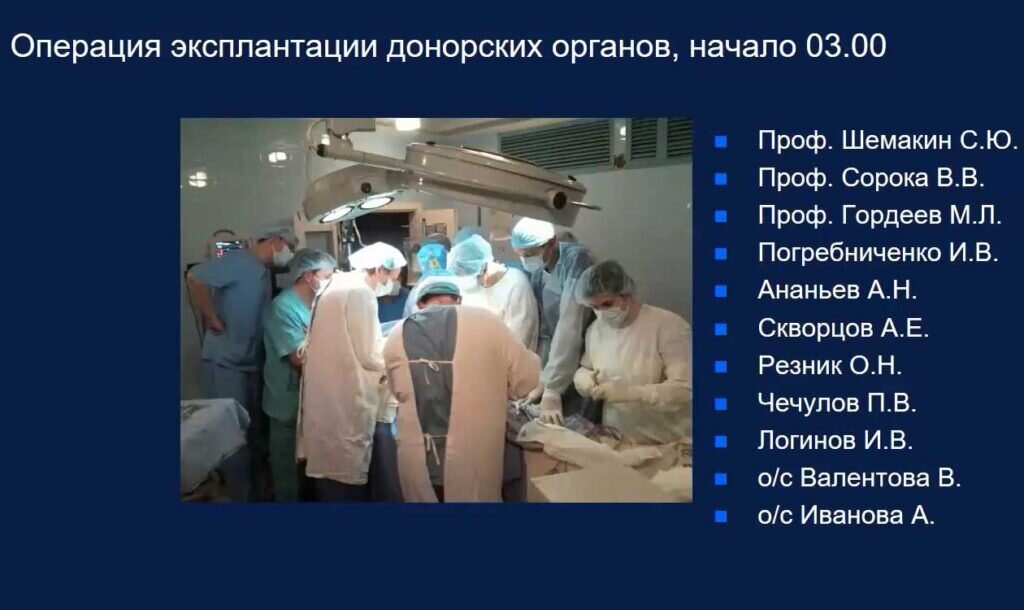 Операция эксплантации донорских органов, начало 03.00

- Проф. Шемакин С.Ю.
- Проф. Сорока В.В.
- Проф. Гордеев М.Л.
- Погребниченко И.В.
- Ананьев А.Н.
- Скворцов А.Е.
- Резник О.Н.
- Чечулов П.В.
- Логинов И.В.
- о/с Валентова В.
- о/с Иванова А.